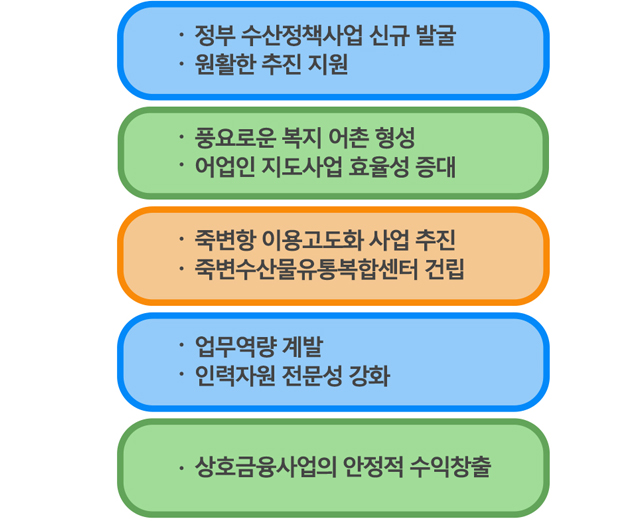 · 정부 수산정책사업 신규 발굴
· 원활한 추진 지원

· 풍요로운 복지 어촌 형성
· 어업인 지도사업 효율성 증대

· 죽변항 이용고도화 사업 추진
· 죽변수산물유통복합센터 건립

· 업무역량 계발
· 인력자원 전문성 강화

· 상호금융사업의 안정적 수익창출